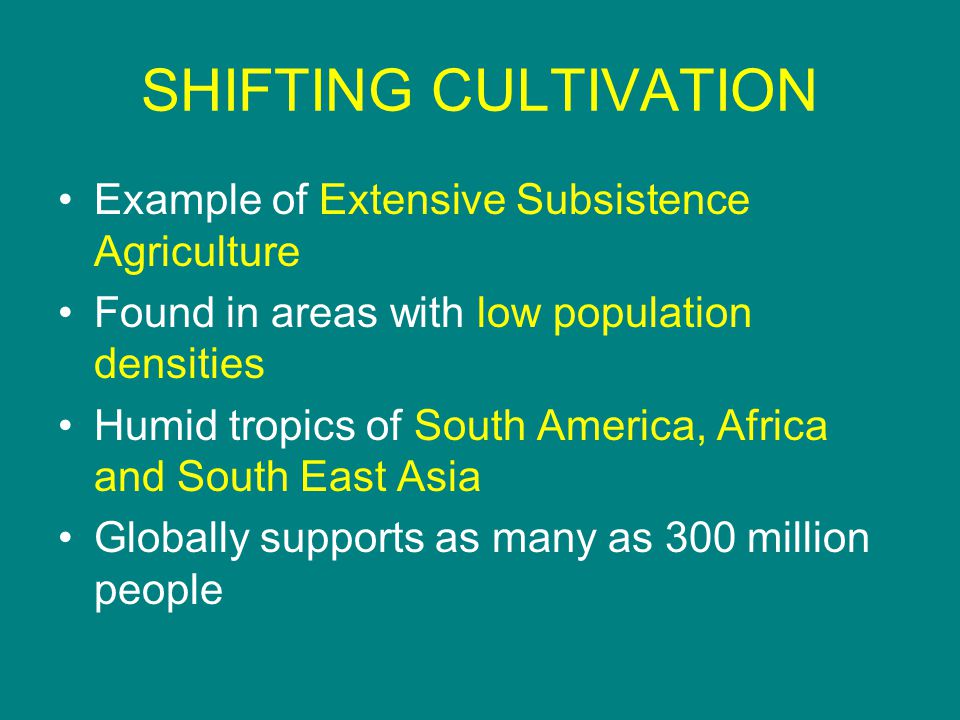 SHIFTING CULTIVATION

• Example of Extensive Subsistence Agriculture
• Found in areas with low population densities
• Humid tropics of South America, Africa and South East Asia
• Globally supports as many as 300 million people